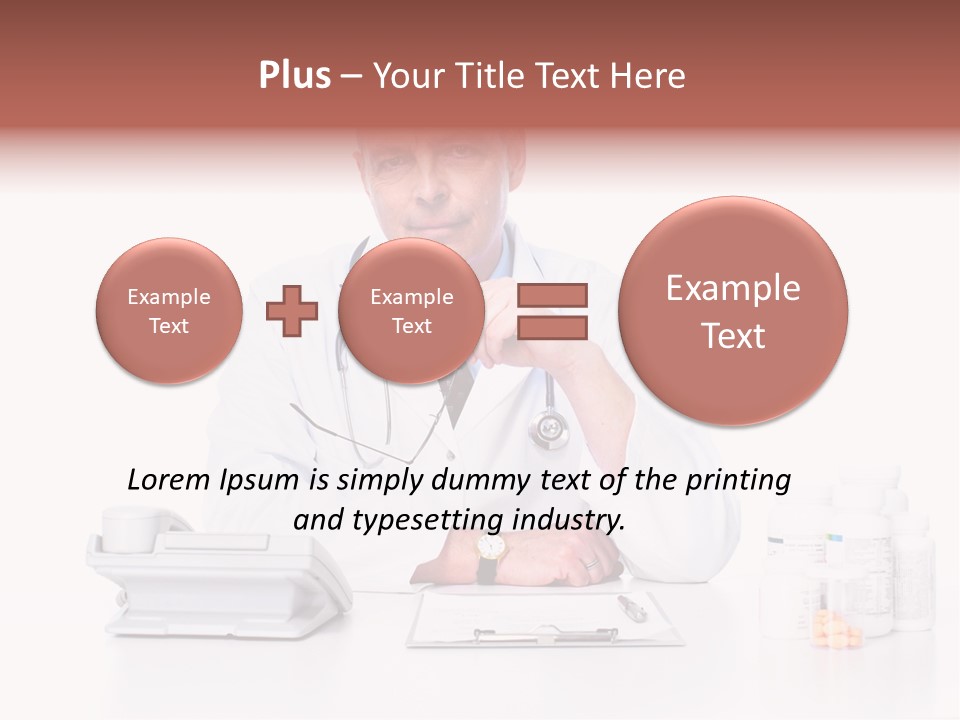 Plus – Your Title Text Here

Example Text

Example Text

Example Text

Lorem Ipsum is simply dummy text of the printing and typesetting industry.